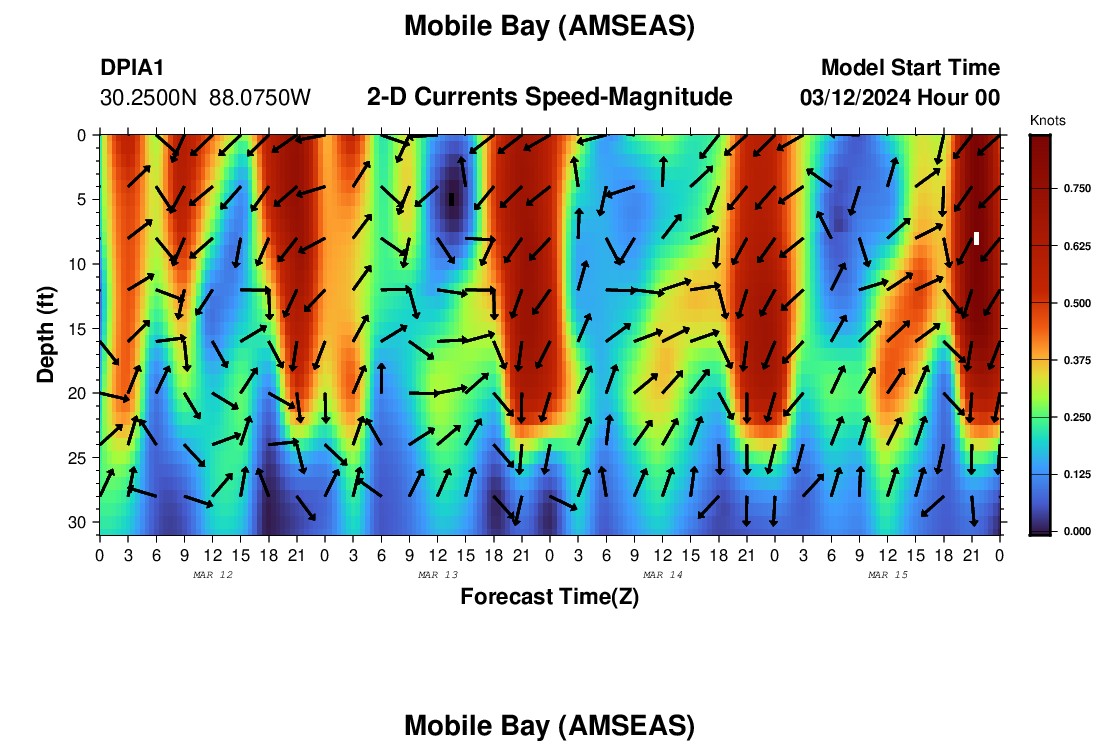 Mobile Bay (AMSEAS)

DPIA1
30.2500N 88.0750W

2-D Currents Speed-Magnitude

Model Start Time
03/12/2024 Hour 00

Knots
0.750
0.625
0.500
0.375
0.250
0.125
0.000

Depth (ft)
0
5
10
15
20
25
30

0 3 6 9 12 15 18 21 0 3 6 9 12 15 18 21 0 3 6 9 12 15 18 21 0 3 6 9 12 15 18 21 0
MAR 12
MAR 13
MAR 14
MAR 15

Forecast Time(Z)

Mobile Bay (AMSEAS)